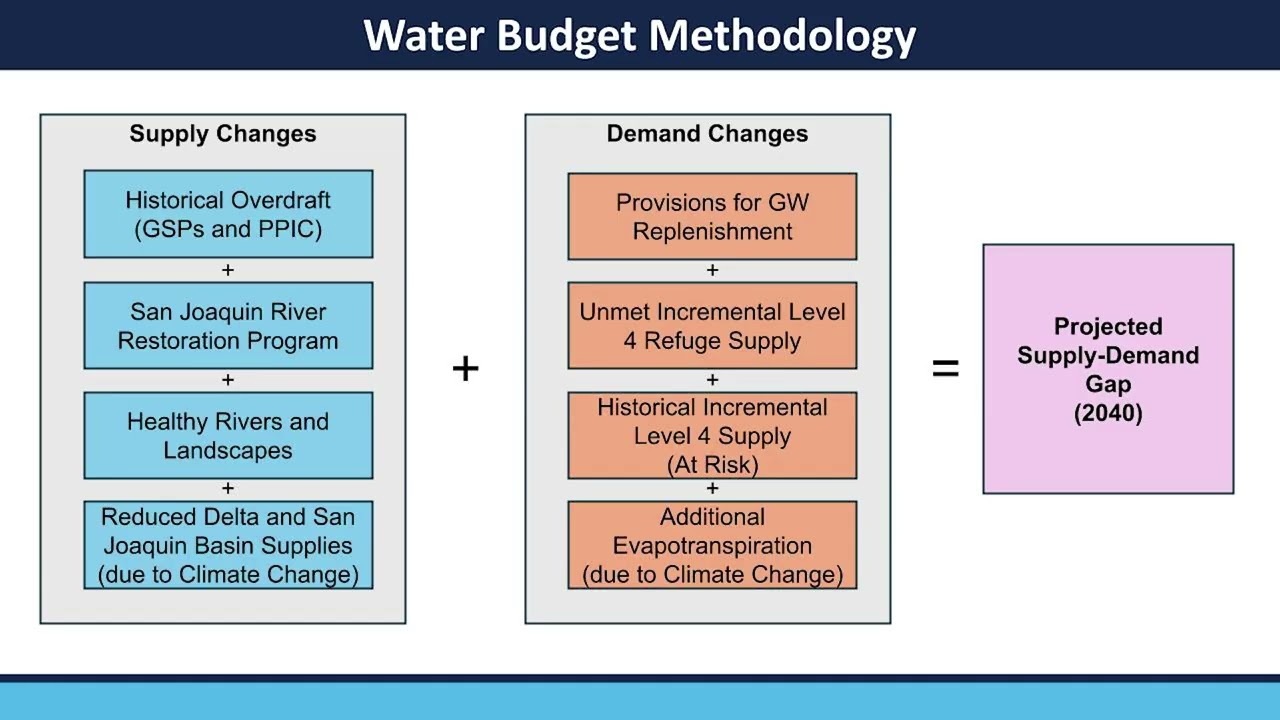 Water Budget Methodology

Supply Changes

Historical Overdraft (GSPs and PPIC)

+

San Joaquin River Restoration Program

+

Healthy Rivers and Landscapes

+

Reduced Delta and San Joaquin Basin Supplies (due to Climate Change)

+

Demand Changes

Provisions for GW Replenishment

+

Unmet Incremental Level 4 Refuge Supply

+

Historical Incremental Level 4 Supply (At Risk)

+

Additional Evapotranspiration (due to Climate Change)

=

Projected Supply-Demand Gap (2040)